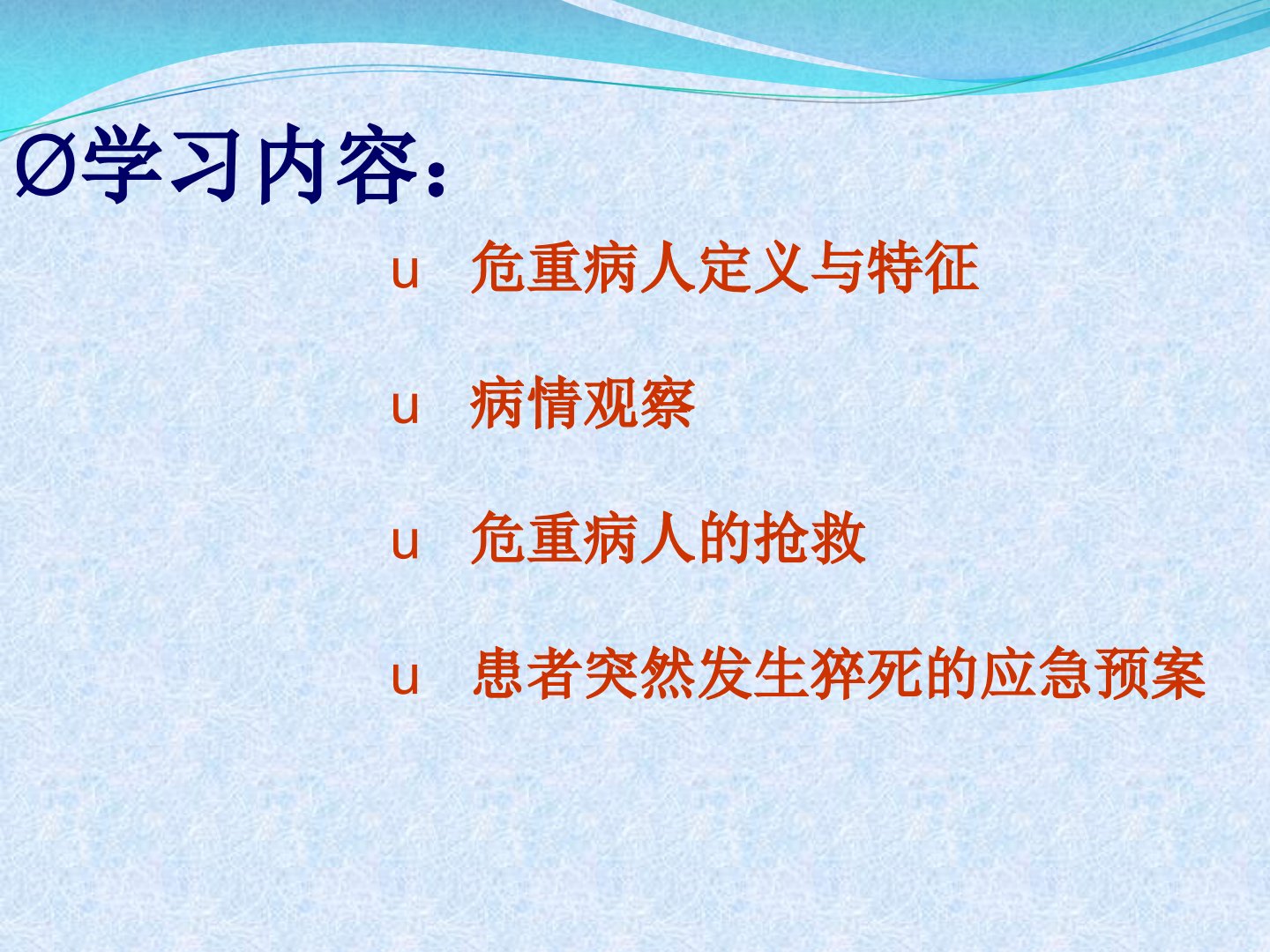 Ø学习内容：

u 危重病人定义与特征

u 病情观察

u 危重病人的抢救

u 患者突然发生猝死的应急预案